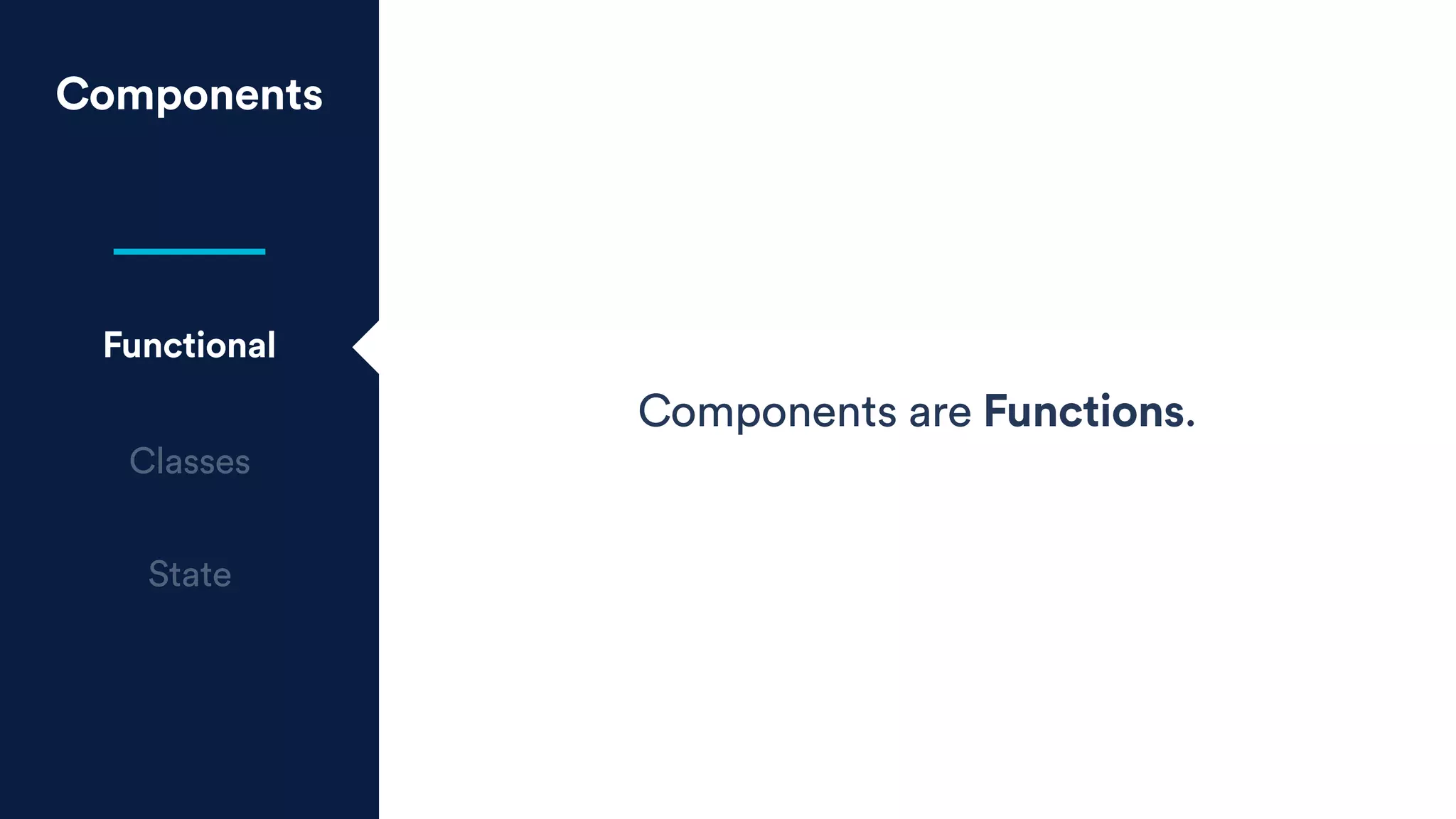 Components

Functional

Classes

State

Components are Functions.